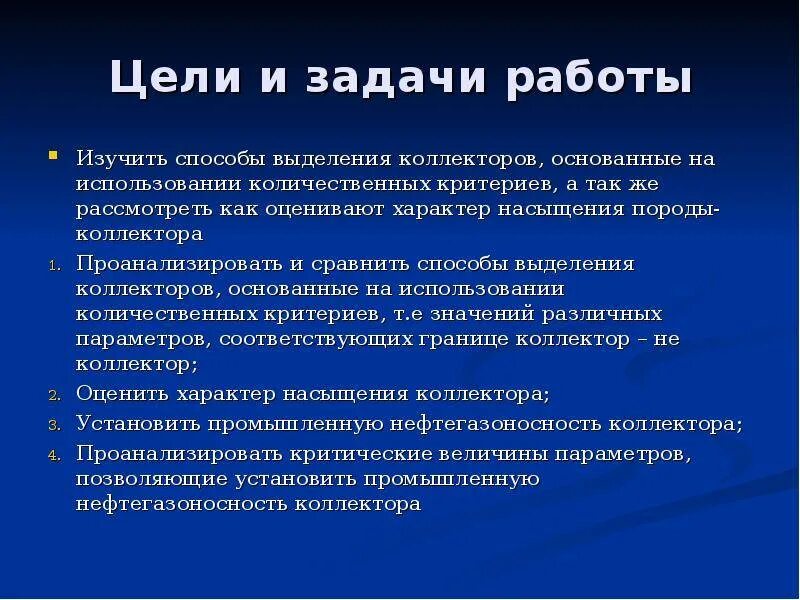 Цели и задачи работы

Изучить способы выделения коллекторов, основанные на использовании количественных критериев, а так же рассмотреть как оценивают характер насыщения породы-коллектора

1. Проанализировать и сравнить способы выделения коллекторов, основанные на использовании количественных критериев, т.е значений различных параметров, соответствующих границе коллектор – не коллектор;
2. Оценить характер насыщения коллектора;
3. Установить промышленную нефтегазоносность коллектора;
4. Проанализировать критические величины параметров, позволяющие установить промышленную нефтегазоносность коллектора